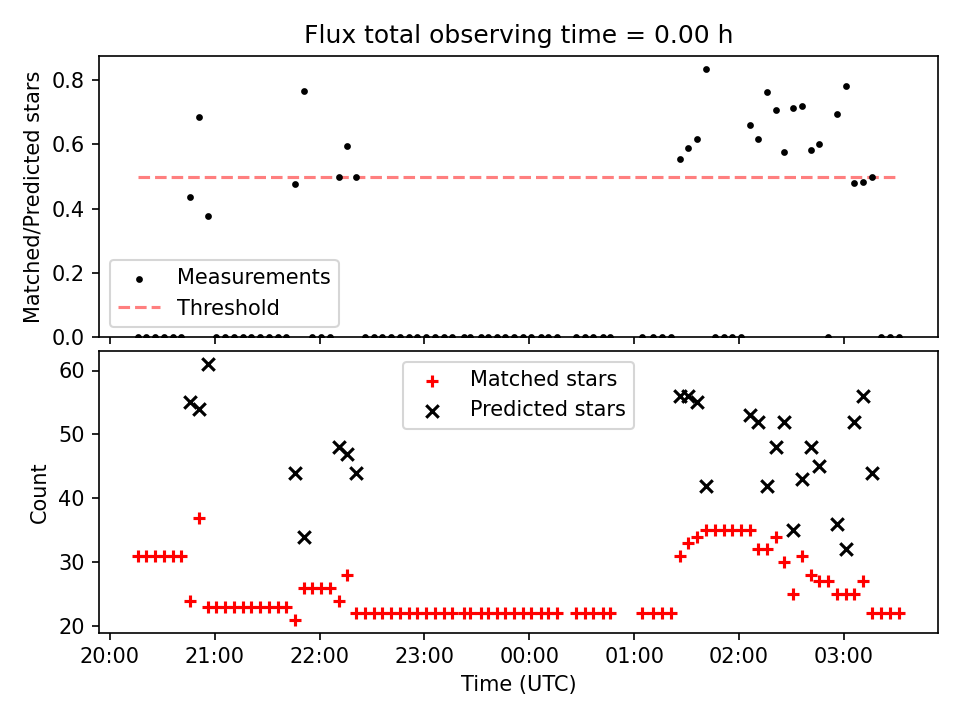 Flux total observing time = 0.00 h

Matched/Predicted stars

0.8
0.6
0.4
0.2
0.0

Measurements
Threshold

Count

60
50
40
30
20

Matched stars
Predicted stars

20:00 21:00 22:00 23:00 00:00 01:00 02:00 03:00

Time (UTC)